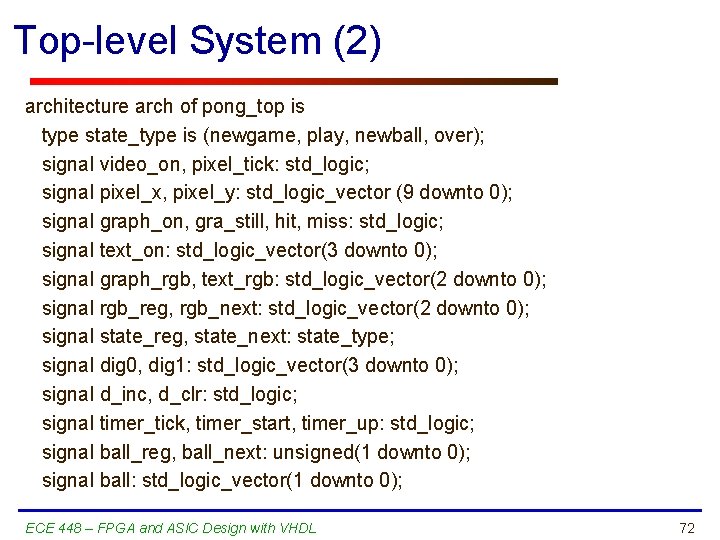 Top-level System (2)

architecture arch of pong_top is
type state_type is (newgame, play, newball, over);
signal video_on, pixel_tick: std_logic;
signal pixel_x, pixel_y: std_logic_vector (9 downto 0);
signal graph_on, gra_still, hit, miss: std_logic;
signal text_on: std_logic_vector(3 downto 0);
signal graph_rgb, text_rgb: std_logic_vector(2 downto 0);
signal rgb_reg, rgb_next: std_logic_vector(2 downto 0);
signal state_reg, state_next: state_type;
signal dig0, dig1: std_logic_vector(3 downto 0);
signal d_inc, d_clr: std_logic;
signal timer_tick, timer_start, timer_up: std_logic;
signal ball_reg, ball_next: unsigned(1 downto 0);
signal ball: std_logic_vector(1 downto 0);

ECE 448 – FPGA and ASIC Design with VHDL

72